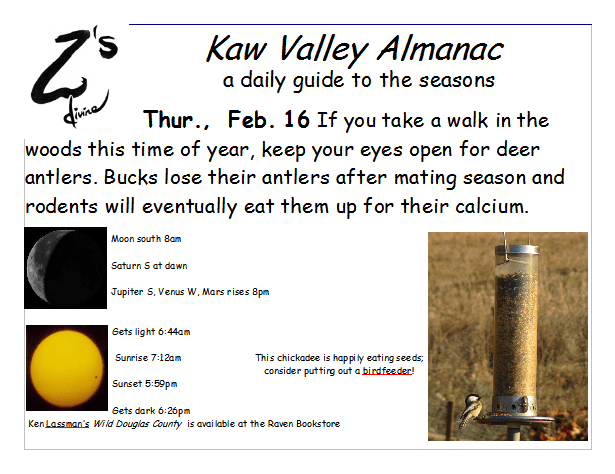 Z's divine

Kaw Valley Almanac
a daily guide to the seasons

Thur., Feb. 16 If you take a walk in the woods this time of year, keep your eyes open for deer antlers. Bucks lose their antlers after mating season and rodents will eventually eat them up for their calcium.

Moon south 8am

Saturn S at dawn

Jupiter S, Venus W, Mars rises 8pm

Gets light 6:44am

Sunrise 7:12am

Sunset 5:59pm

Gets dark 6:26pm

This chickadee is happily eating seeds; consider putting out a birdfeeder!

Ken Lassman's Wild Douglas County is available at the Raven Bookstore